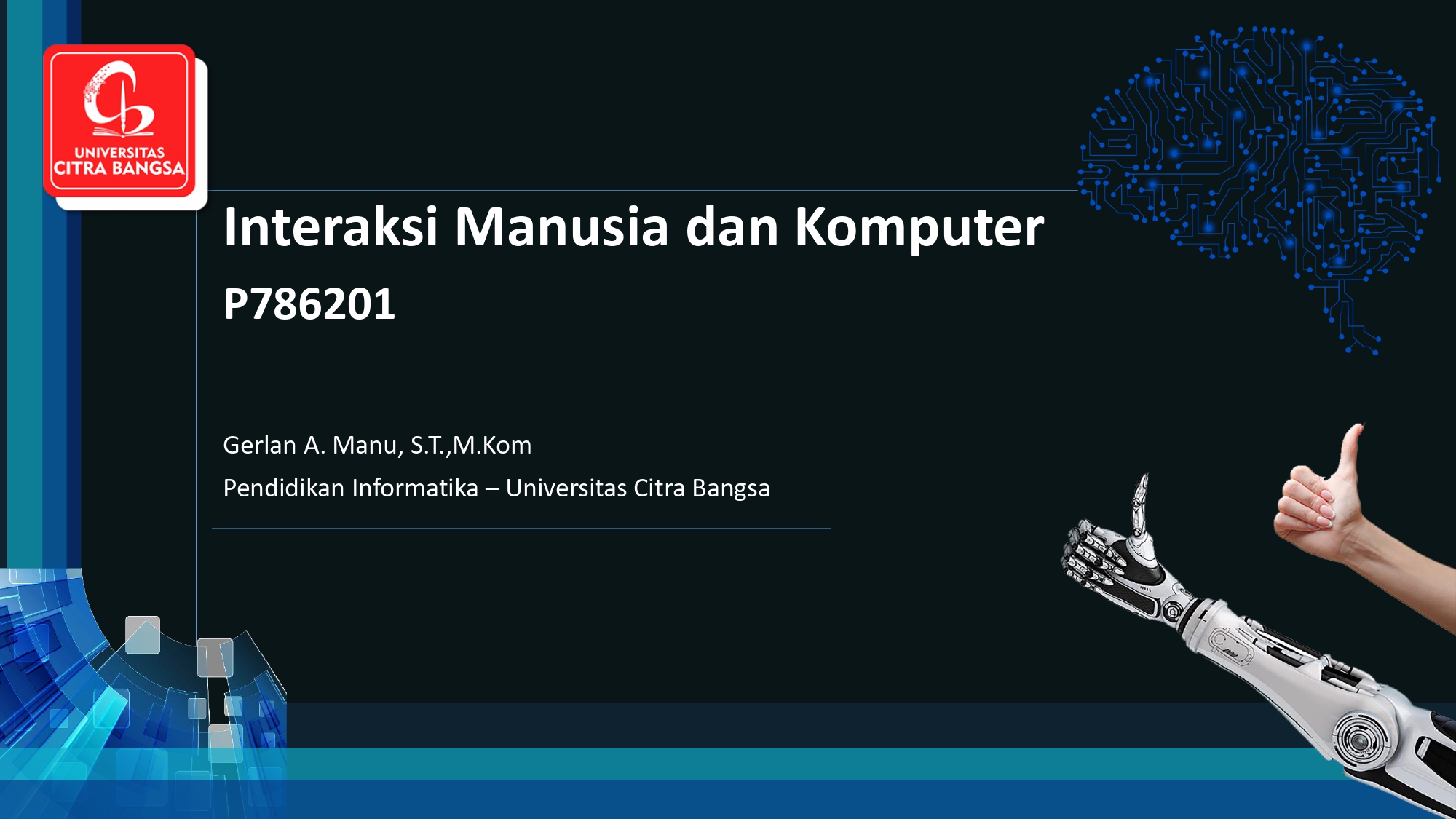 UNIVERSITAS
CITRA BANGSA

Interaksi Manusia dan Komputer

P786201

Gerlan A. Manu, S.T.,M.Kom

Pendidikan Informatika – Universitas Citra Bangsa